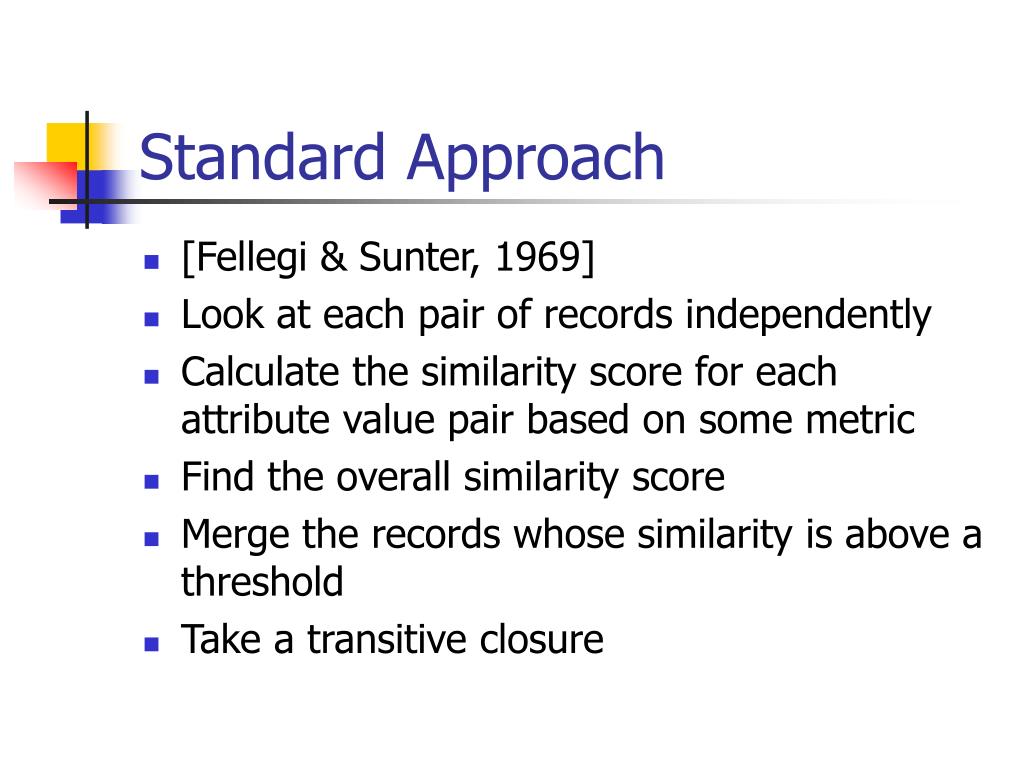 Standard Approach

- [Fellegi & Sunter, 1969]
- Look at each pair of records independently
- Calculate the similarity score for each attribute value pair based on some metric
- Find the overall similarity score
- Merge the records whose similarity is above a threshold
- Take a transitive closure